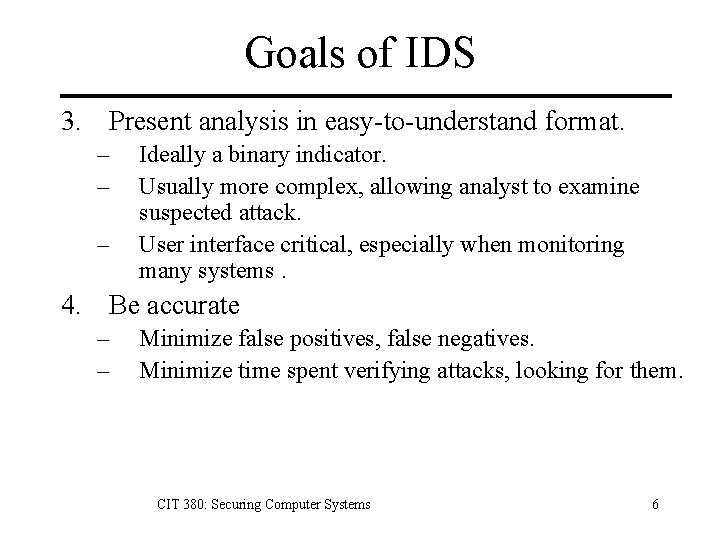 Goals of IDS

3. Present analysis in easy-to-understand format.
– Ideally a binary indicator.
– Usually more complex, allowing analyst to examine suspected attack.
– User interface critical, especially when monitoring many systems .

4. Be accurate
– Minimize false positives, false negatives.
– Minimize time spent verifying attacks, looking for them.

CIT 380: Securing Computer Systems

6